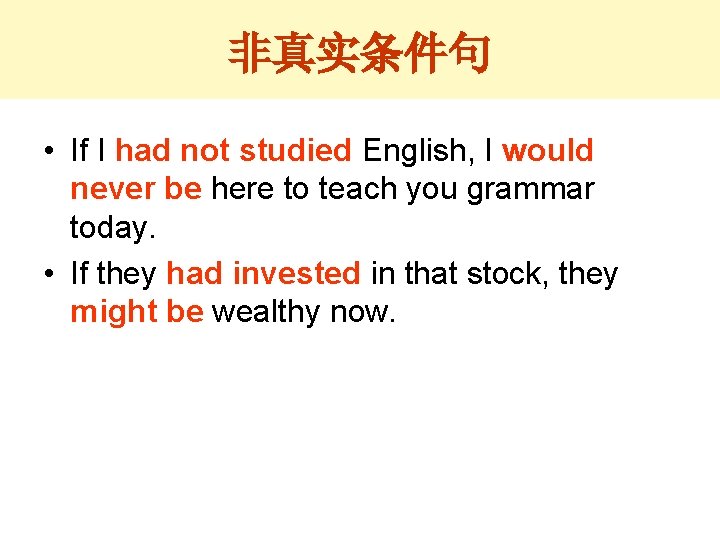 非真实条件句

• If I had not studied English, I would never be here to teach you grammar today.

• If they had invested in that stock, they might be wealthy now.